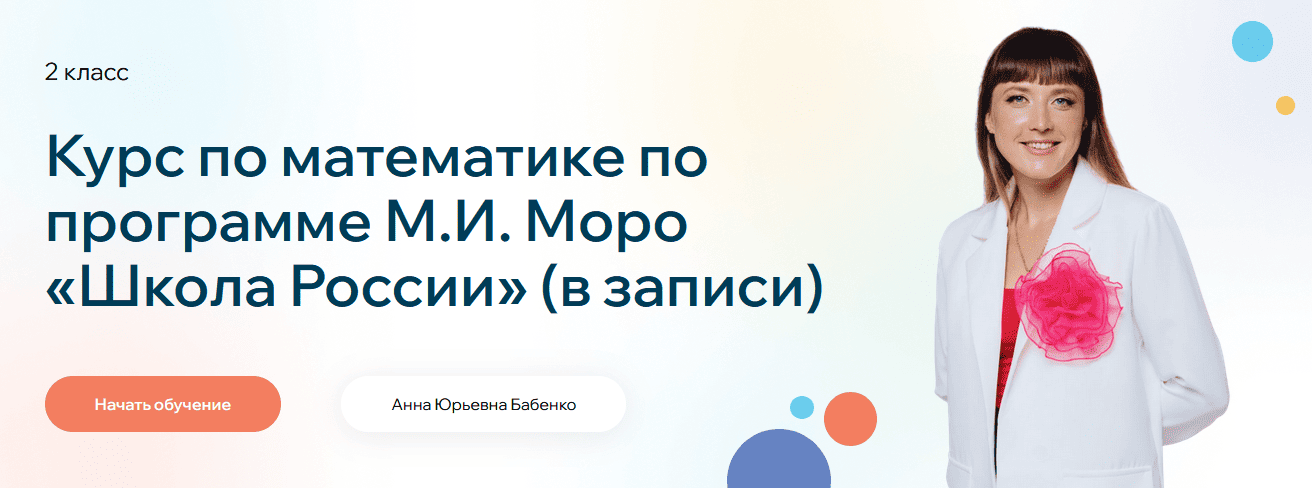 2 класс

Курс по математике по программе М.И. Моро «Школа России» (в записи)

Начать обучение

Анна Юрьевна Бабенко